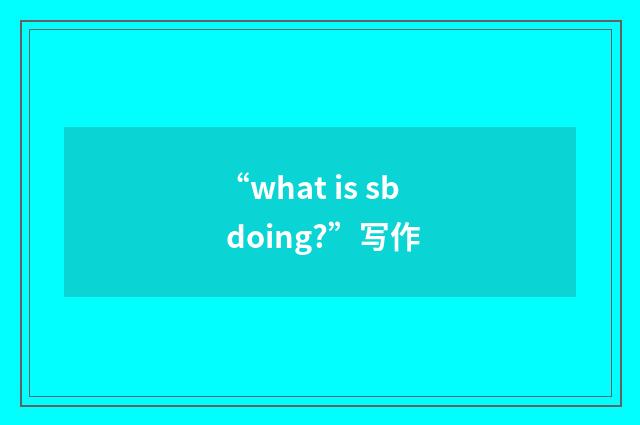 “what is sb doing?”写作